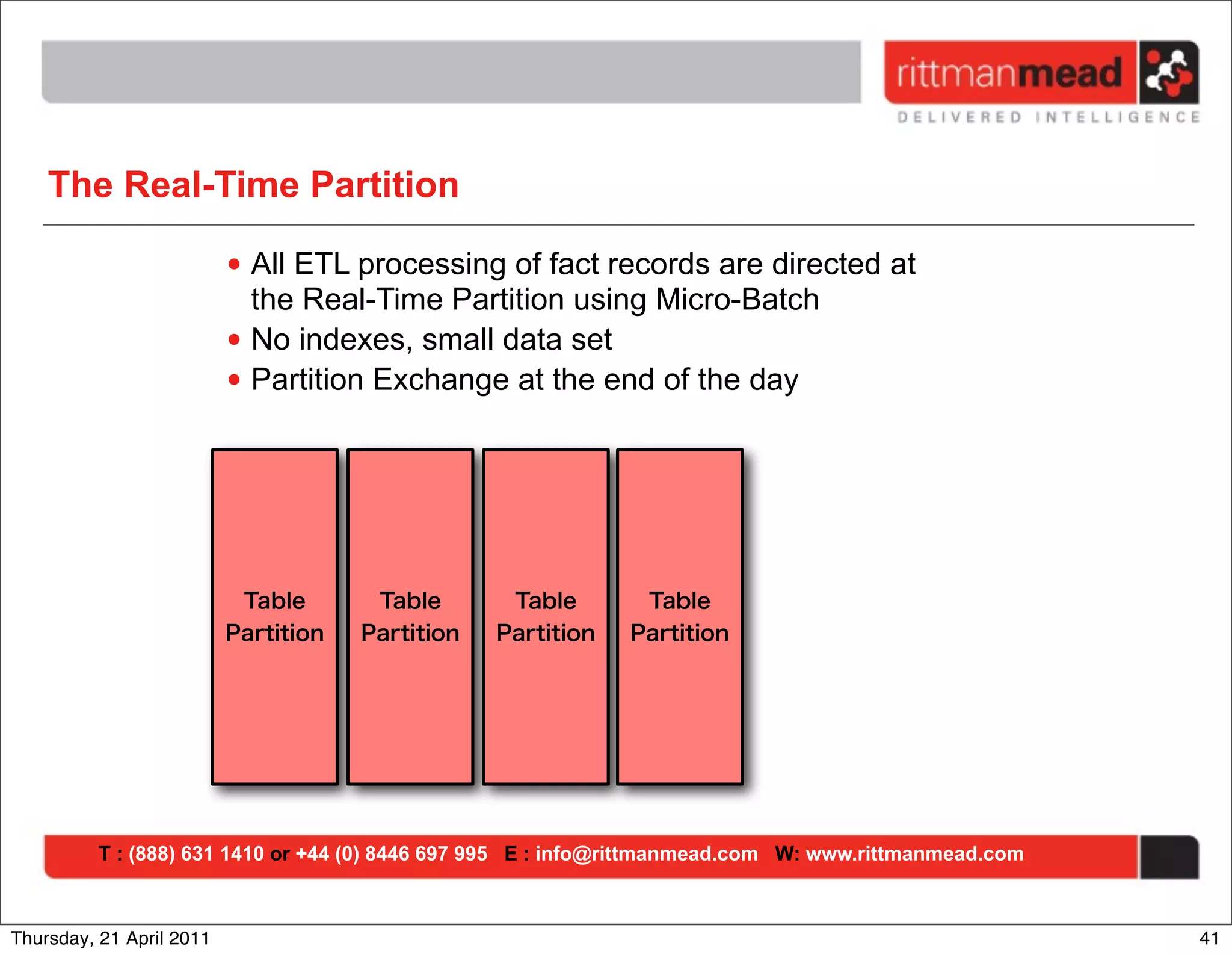 rittmanmead
DELIVERED INTELLIGENCE

The Real-Time Partition

• All ETL processing of fact records are directed at the Real-Time Partition using Micro-Batch
• No indexes, small data set
• Partition Exchange at the end of the day

Table Partition

Table Partition

Table Partition

Table Partition

T : (888) 631 1410 or +44 (0) 8446 697 995 E : info@rittmanmead.com W: www.rittmanmead.com

Thursday, 21 April 2011

41